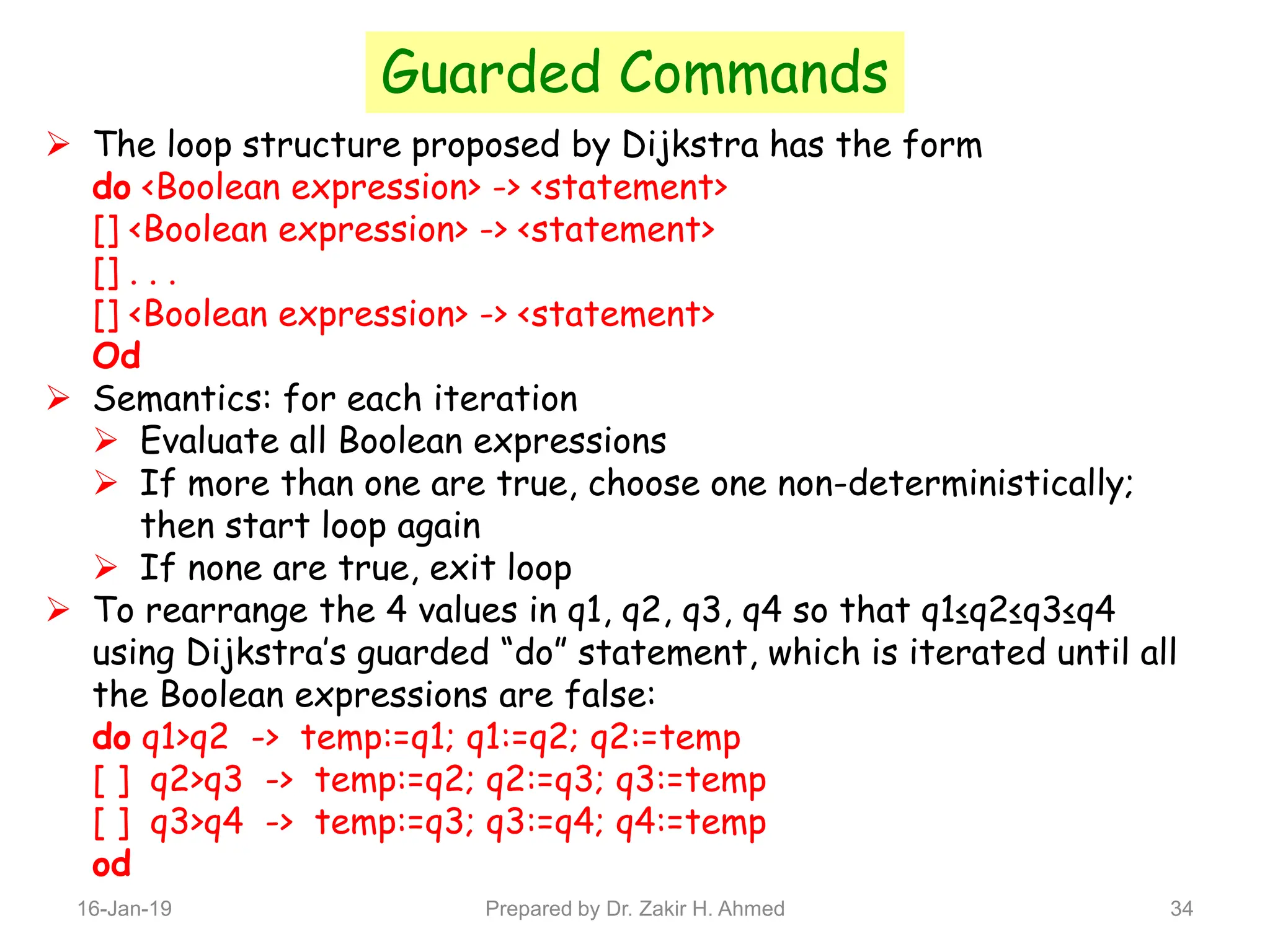 Guarded Commands

➢ The loop structure proposed by Dijkstra has the form
do <Boolean expression> -> <statement>
[] <Boolean expression> -> <statement>
[] . . .
[] <Boolean expression> -> <statement>
Od

➢ Semantics: for each iteration
➢ Evaluate all Boolean expressions
➢ If more than one are true, choose one non-deterministically; then start loop again
➢ If none are true, exit loop

➢ To rearrange the 4 values in q1, q2, q3, q4 so that q1≤q2≤q3≤q4 using Dijkstra's guarded "do" statement, which is iterated until all the Boolean expressions are false:
do q1>q2 -> temp:=q1; q1:=q2; q2:=temp
[ ] q2>q3 -> temp:=q2; q2:=q3; q3:=temp
[ ] q3>q4 -> temp:=q3; q3:=q4; q4:=temp
od

16-Jan-19 Prepared by Dr. Zakir H. Ahmed 34